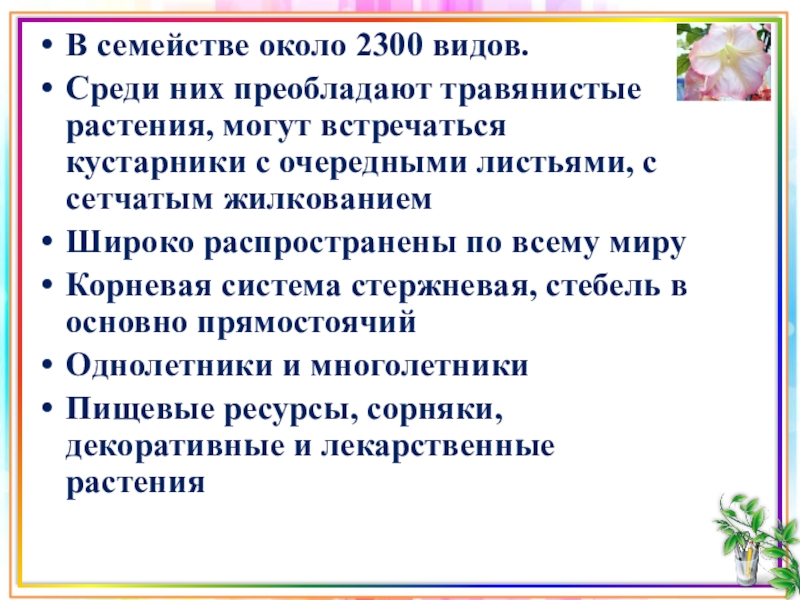 • В семействе около 2300 видов.
• Среди них преобладают травянистые растения, могут встречаться кустарники с очередными листьями, с сетчатым жилкованием
• Широко распространены по всему миру
• Корневая система стержневая, стебель в основно прямостоячий
• Однолетники и многолетники
• Пищевые ресурсы, сорняки, декоративные и лекарственные растения